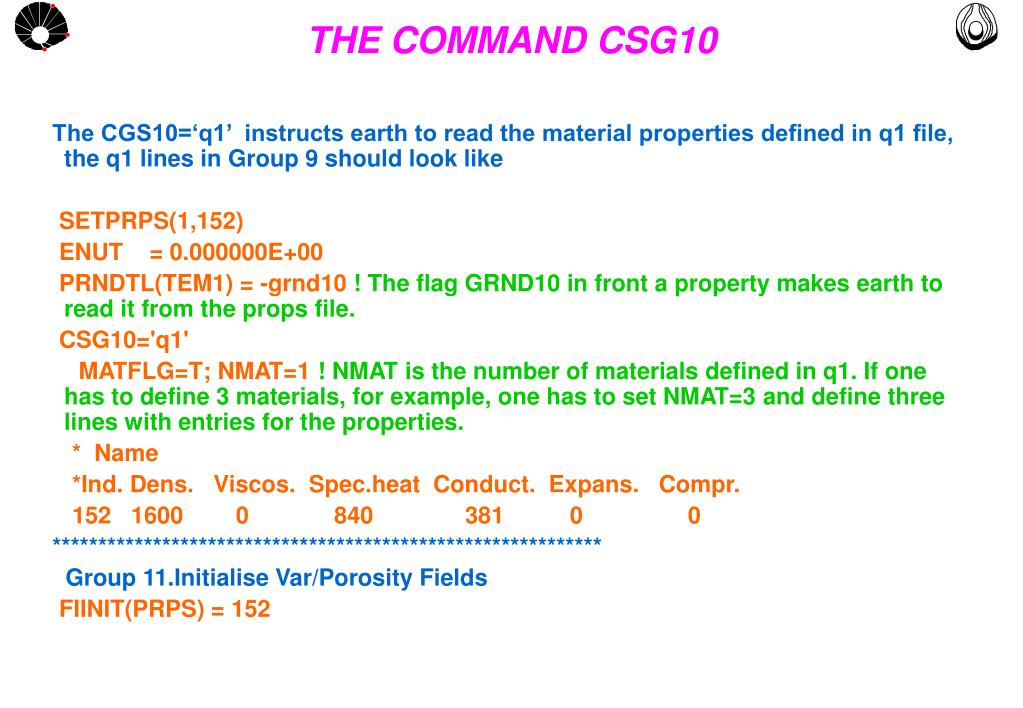 THE COMMAND CSG10

The CGS10=‘q1’ instructs earth to read the material properties defined in q1 file, the q1 lines in Group 9 should look like

SETPRPS(1,152)
ENUT = 0.000000E+00
PRNDTL(TEM1) = -grnd10 ! The flag GRND10 in front a property makes earth to read it from the props file.
CSG10='q1'
MATFLG=T; NMAT=1 ! NMAT is the number of materials defined in q1. If one has to define 3 materials, for example, one has to set NMAT=3 and define three lines with entries for the properties.
* Name
*Ind. Dens. Viscos. Spec.heat Conduct. Expans. Compr.
152 1600 0 840 381 0 0
************************************************************
Group 11.Initialise Var/Porosity Fields
FIINIT(PRPS) = 152